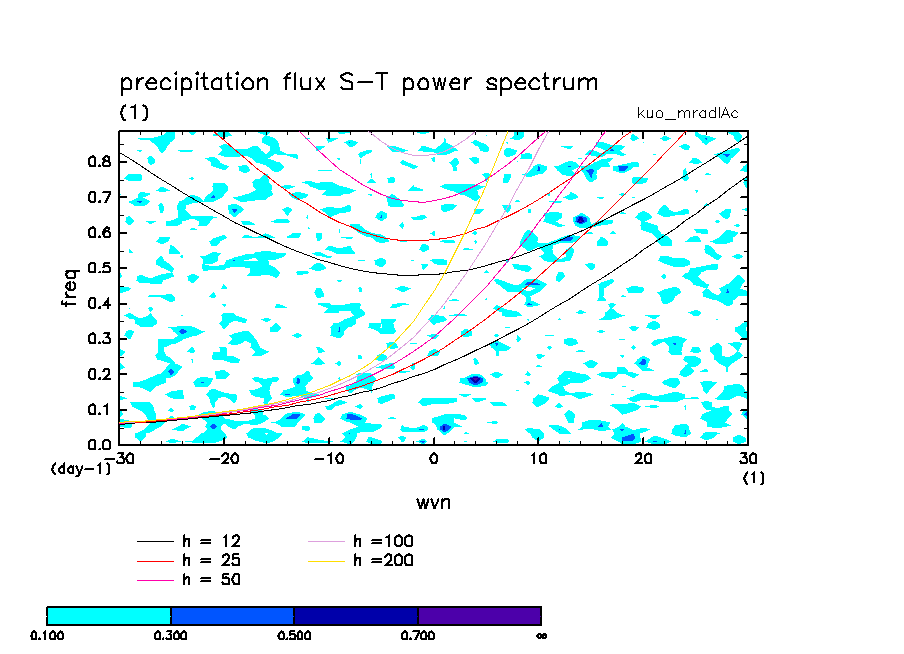 precipitation flux S−T power spectrum
(1)
kuo_mradlAc

freq
0.8
0.7
0.6
0.5
0.4
0.3
0.2
0.1
0.0
(day−1)

−30 −20 −10 0 10 20 30
(1)
wvn

h = 12
h = 25
h = 50
h =100
h =200

0.100 0.300 0.500 0.700 ∞